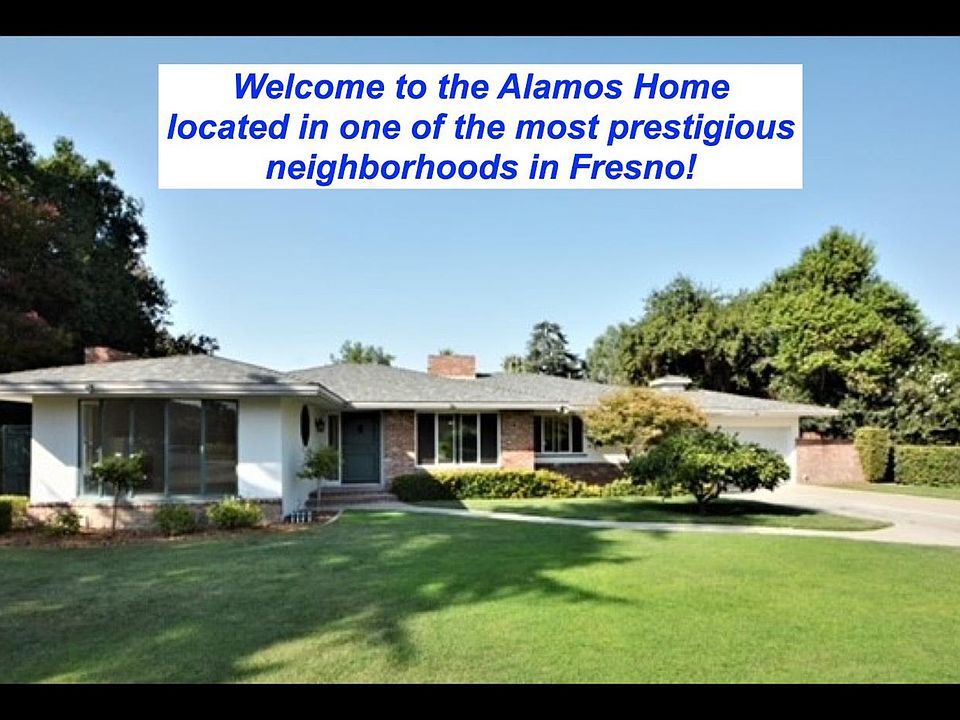 Welcome to the Alamos Home located in one of the most prestigious neighborhoods in Fresno!